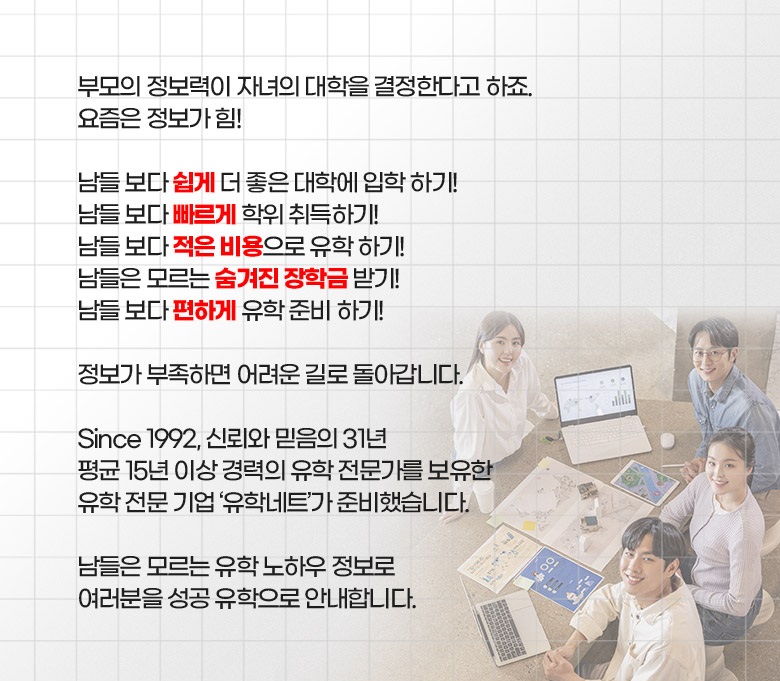 부모의 정보력이 자녀의 대학을 결정한다고 하죠.
요즘은 정보가 힘!

남들 보다 쉽게 더 좋은 대학에 입학 하기!
남들 보다 빠르게 학위 취득하기!
남들 보다 적은 비용으로 유학 하기!
남들은 모르는 숨겨진 장학금 받기!
남들 보다 편하게 유학 준비 하기!

정보가 부족하면 어려운 길로 돌아갑니다.

Since 1992, 신뢰와 믿음의 31년
평균 15년 이상 경력의 유학 전문가를 보유한
유학 전문 기업 '유학네트'가 준비했습니다.

남들은 모르는 유학 노하우 정보로
여러분을 성공 유학으로 안내합니다.